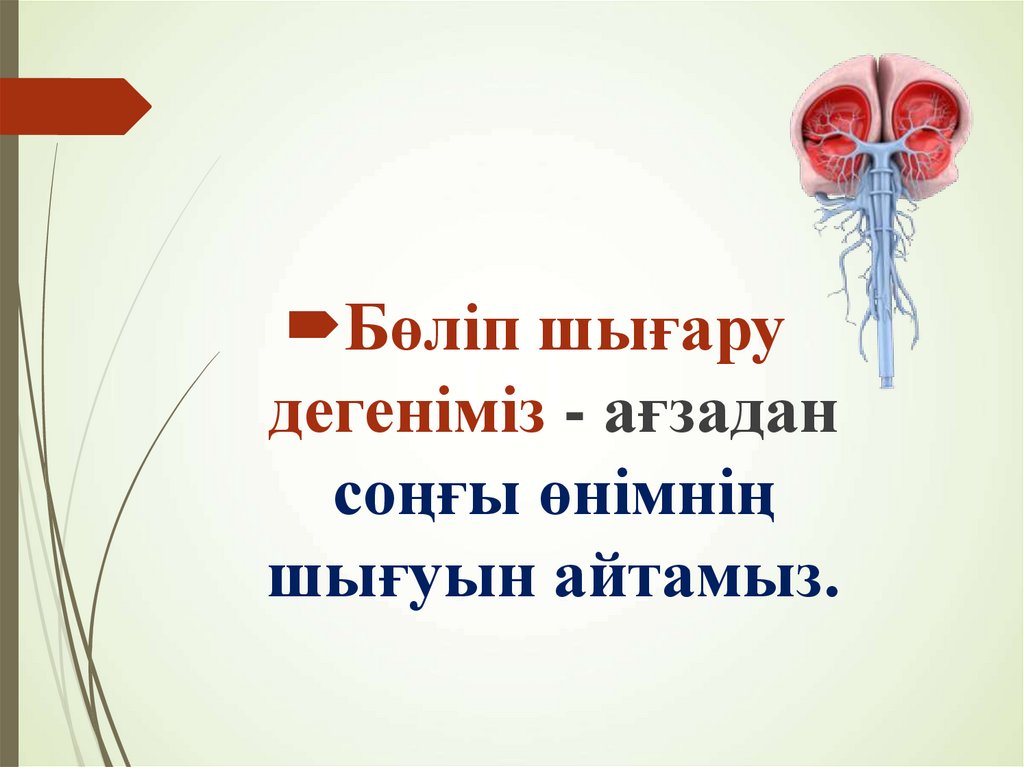 Бөліп шығару дегеніміз - ағзадан соңғы өнімнің шығуын айтамыз.